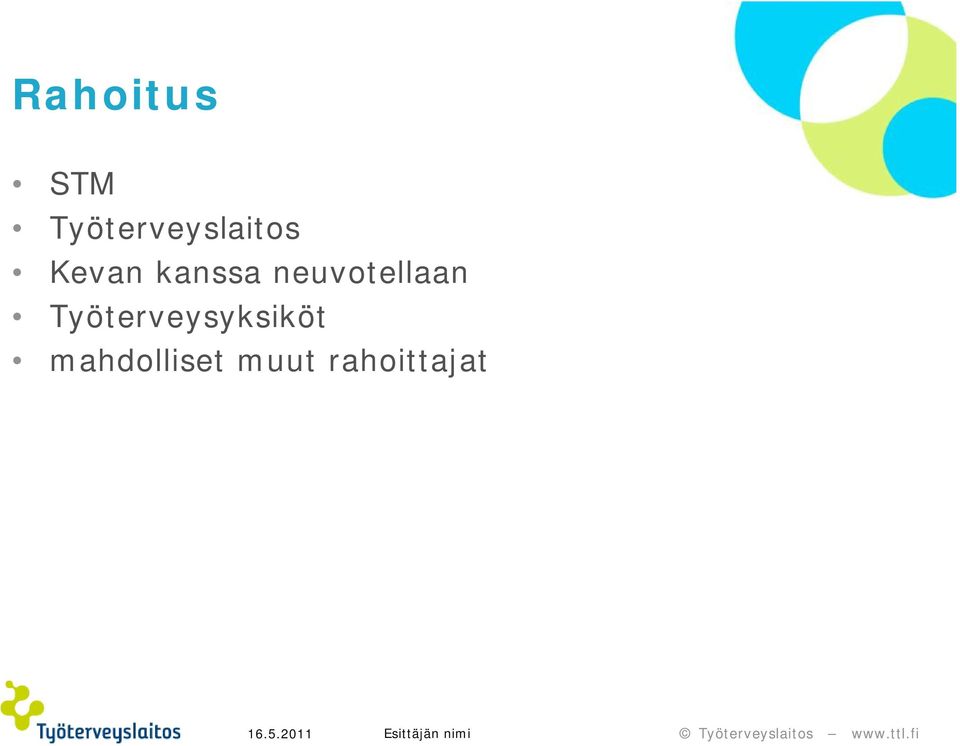 Rahoitus

• STM
• Työterveyslaitos
• Kevan kanssa neuvotellaan
• Työterveysyksiköt
• mahdolliset muut rahoittajat

Työterveyslaitos

16.5.2011

Esittäjän nimi

© Työterveyslaitos – www.ttl.fi